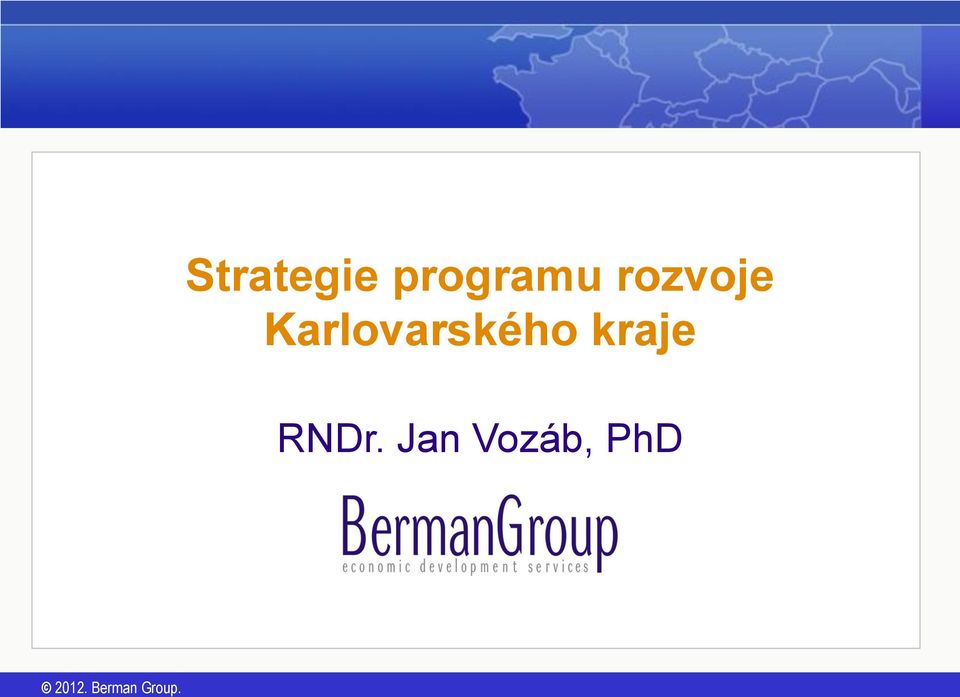 Strategie programu rozvoje Karlovarského kraje

RNDr. Jan Vozáb, PhD

BermanGroup
economic development services

© 2012. Berman Group.